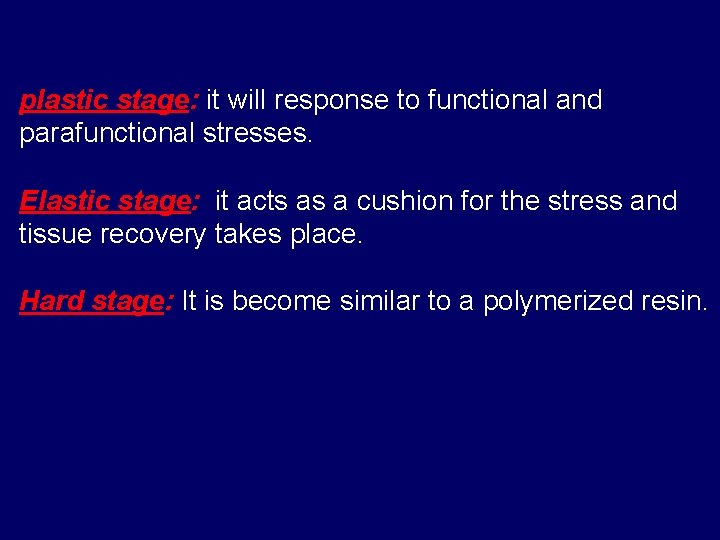 plastic stage: it will response to functional and parafunctional stresses.

Elastic stage: it acts as a cushion for the stress and tissue recovery takes place.

Hard stage: It is become similar to a polymerized resin.